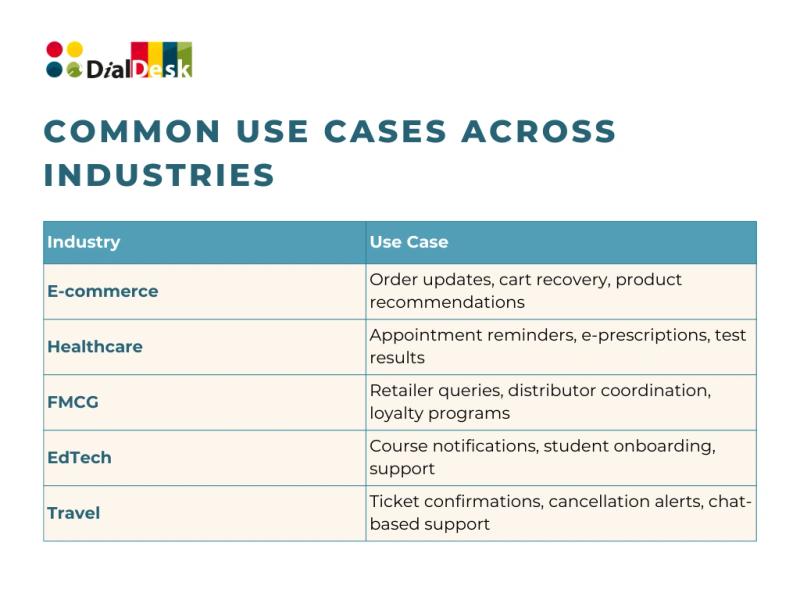 DialDesk

COMMON USE CASES ACROSS INDUSTRIES

| Industry | Use Case |
|---|---|
| E-commerce | Order updates, cart recovery, product recommendations |
| Healthcare | Appointment reminders, e-prescriptions, test results |
| FMCG | Retailer queries, distributor coordination, loyalty programs |
| EdTech | Course notifications, student onboarding, support |
| Travel | Ticket confirmations, cancellation alerts, chat-based support |